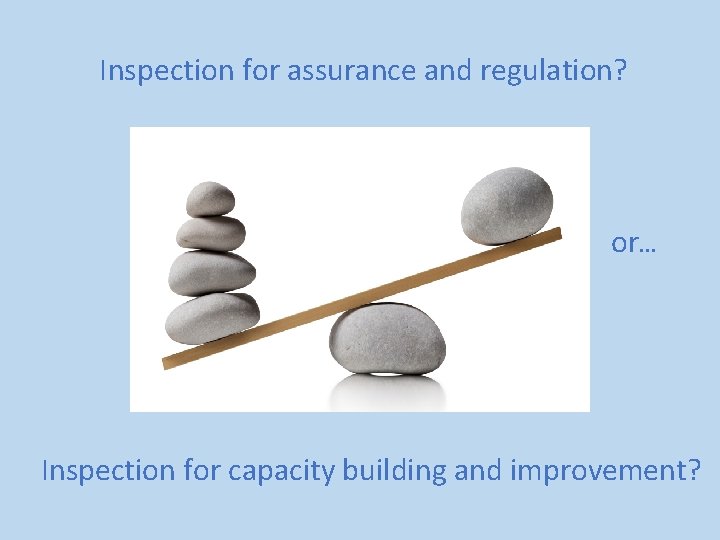 Inspection for assurance and regulation?

or…

Inspection for capacity building and improvement?